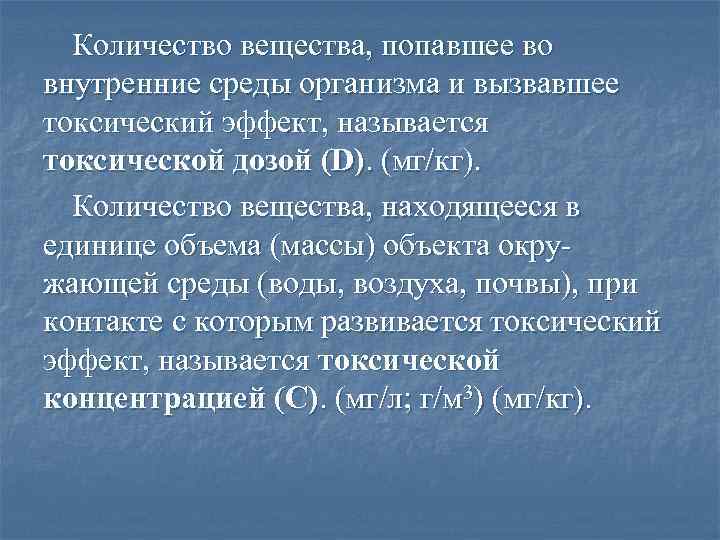 Количество вещества, попавшее во внутренние среды организма и вызвавшее токсический эффект, называется токсической дозой (D). (мг/кг).

Количество вещества, находящееся в единице объема (массы) объекта окружающей среды (воды, воздуха, почвы), при контакте с которым развивается токсический эффект, называется токсической концентрацией (С). (мг/л; г/м$^3$) (мг/кг).